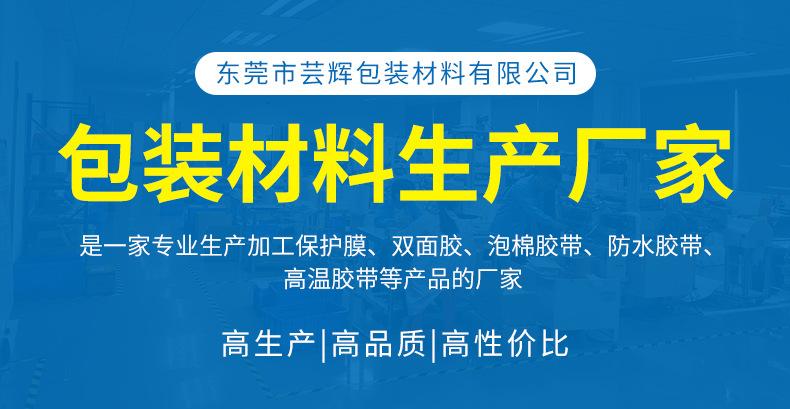 东莞市芸辉包装材料有限公司

包装材料生产厂家

是一家专业生产加工保护膜、双面胶、泡棉胶带、防水胶带、高温胶带等产品的厂家

高生产|高品质|高性价比